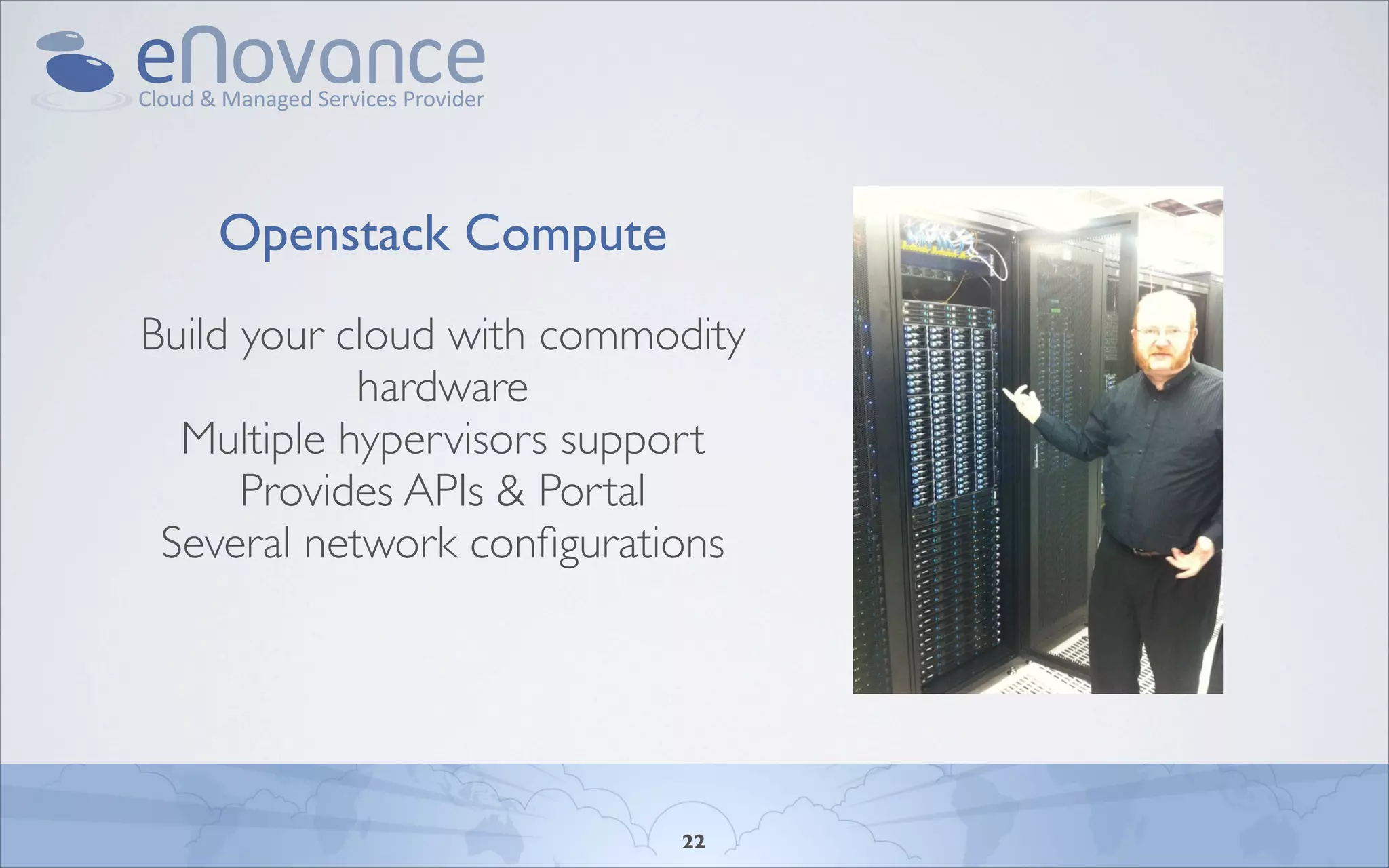 eNovance
Cloud & Managed Services Provider

Openstack Compute

Build your cloud with commodity hardware
Multiple hypervisors support
Provides APIs & Portal
Several network configurations

22